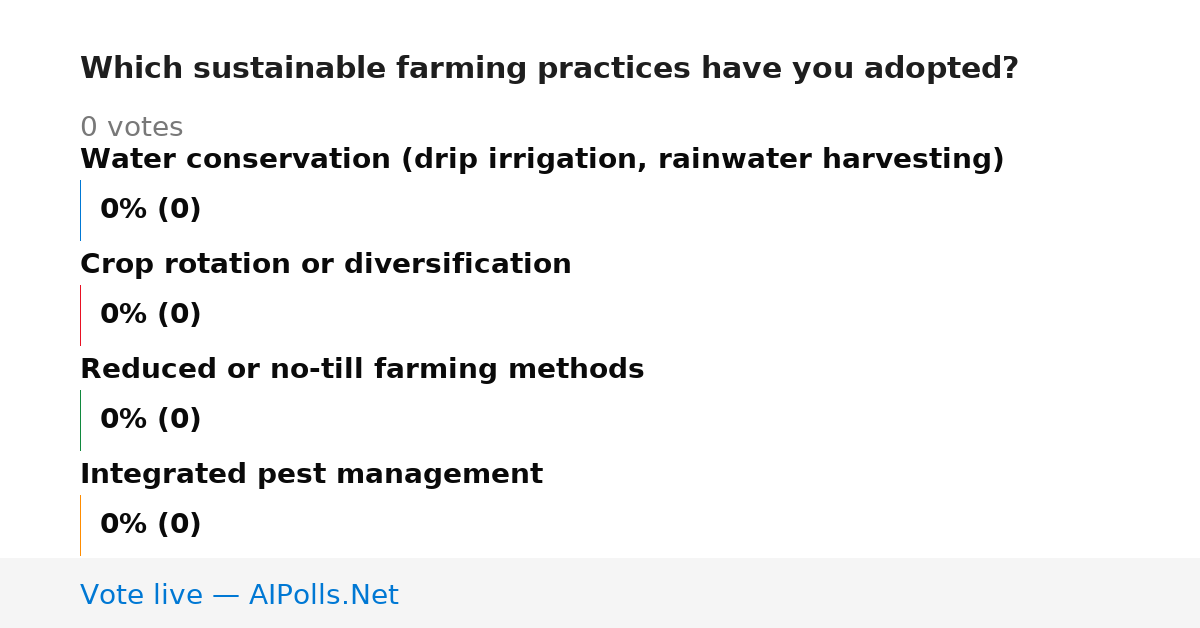 Which sustainable farming practices have you adopted?

0 votes

Water conservation (drip irrigation, rainwater harvesting)

0% (0)

Crop rotation or diversification

0% (0)

Reduced or no-till farming methods

0% (0)

Integrated pest management

0% (0)

Vote live — AIPolls.Net